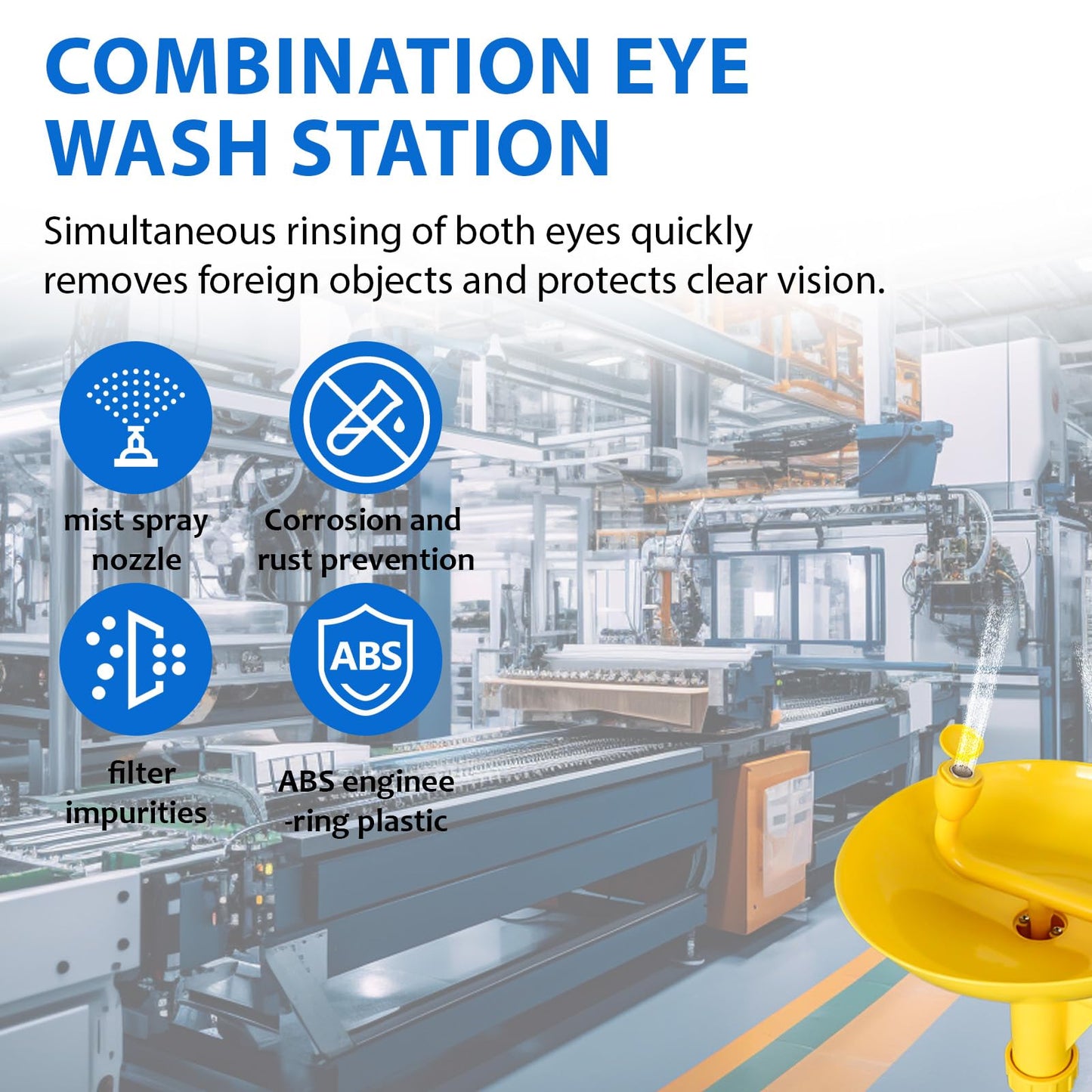 COMBINATION EYE WASH STATION

Simultaneous rinsing of both eyes quickly removes foreign objects and protects clear vision.

mist spray nozzle

Corrosion and rust prevention

ABS

filter impurities

ABS enginee -ring plastic